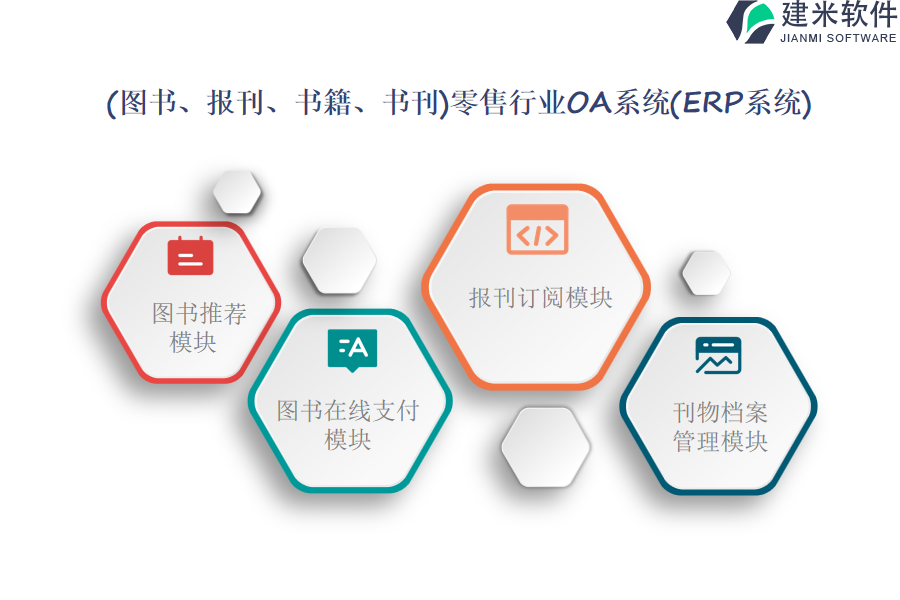 建米软件
JIANMI SOFTWARE

(图书、报刊、书籍、书刊)零售行业OA系统(ERP系统)

图书推荐模块

图书在线支付模块

报刊订阅模块

刊物档案管理模块